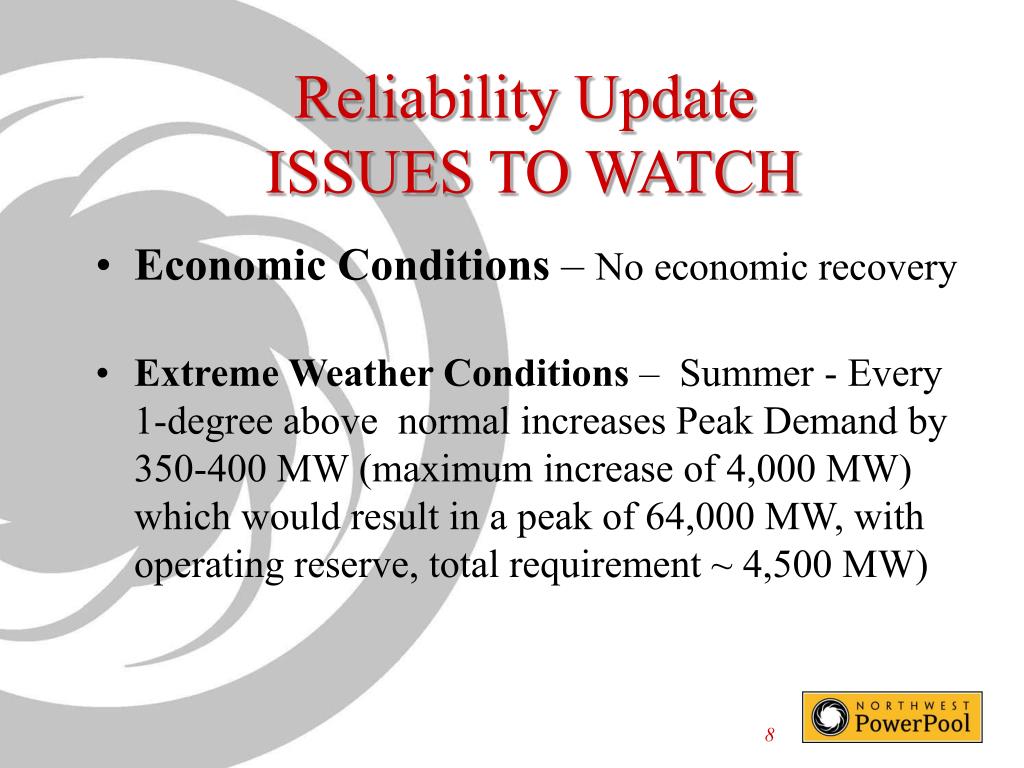 Reliability Update
ISSUES TO WATCH

• Economic Conditions – No economic recovery

• Extreme Weather Conditions – Summer - Every 1-degree above normal increases Peak Demand by 350-400 MW (maximum increase of 4,000 MW) which would result in a peak of 64,000 MW, with operating reserve, total requirement ~ 4,500 MW)

8

NORTHWEST
PowerPool